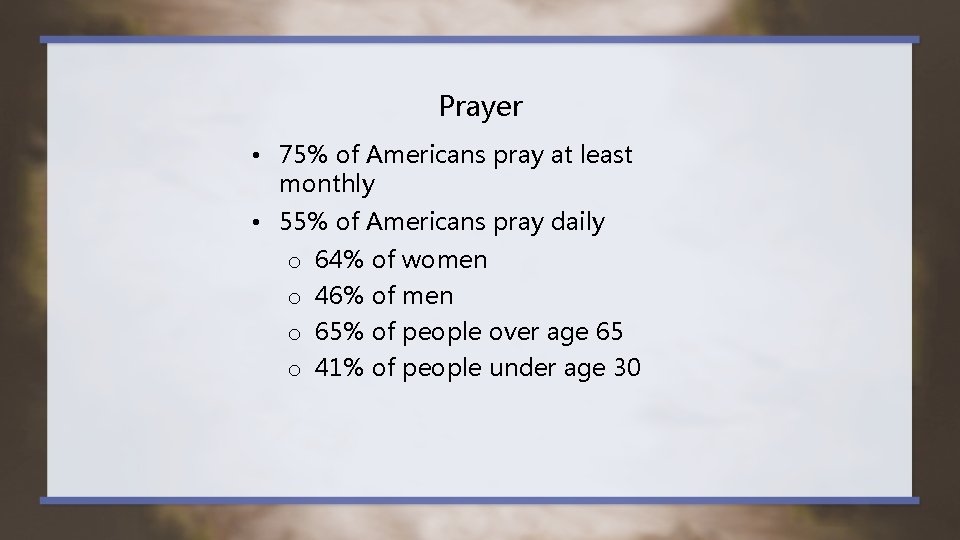 Prayer

• 75% of Americans pray at least monthly
• 55% of Americans pray daily
  o 64% of women
  o 46% of men
  o 65% of people over age 65
  o 41% of people under age 30